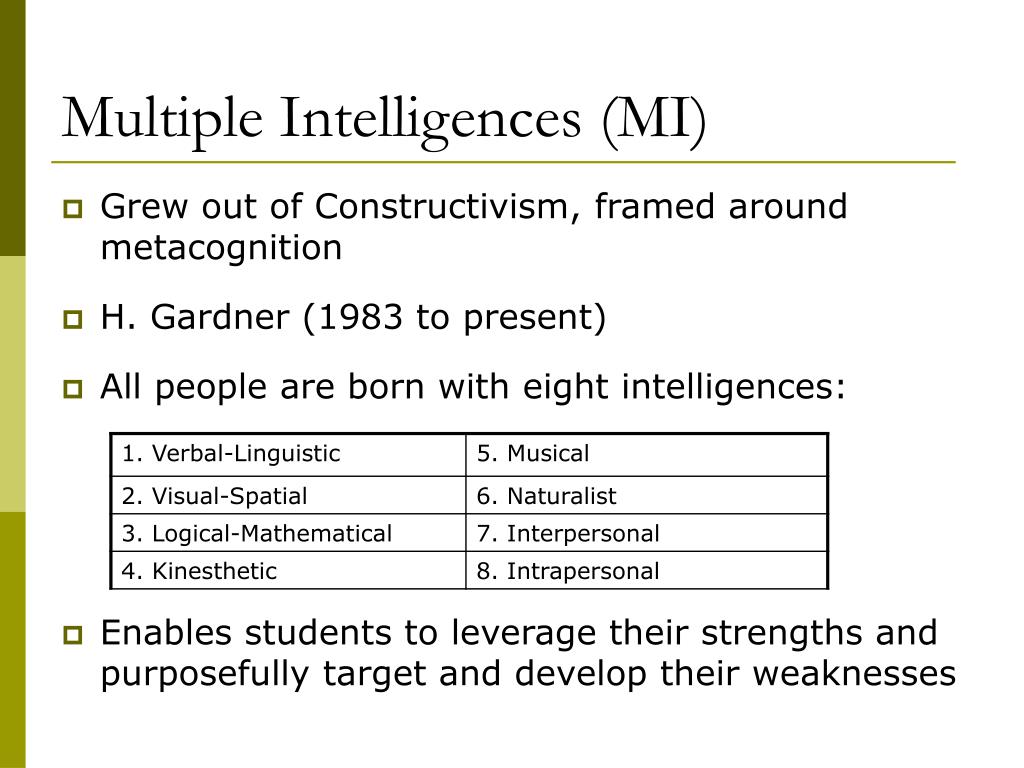 Multiple Intelligences (MI)

Grew out of Constructivism, framed around metacognition

H. Gardner (1983 to present)

All people are born with eight intelligences:

| 1. Verbal-Linguistic | 5. Musical |
|---|---|
| 2. Visual-Spatial | 6. Naturalist |
| 3. Logical-Mathematical | 7. Interpersonal |
| 4. Kinesthetic | 8. Intrapersonal |

Enables students to leverage their strengths and purposefully target and develop their weaknesses